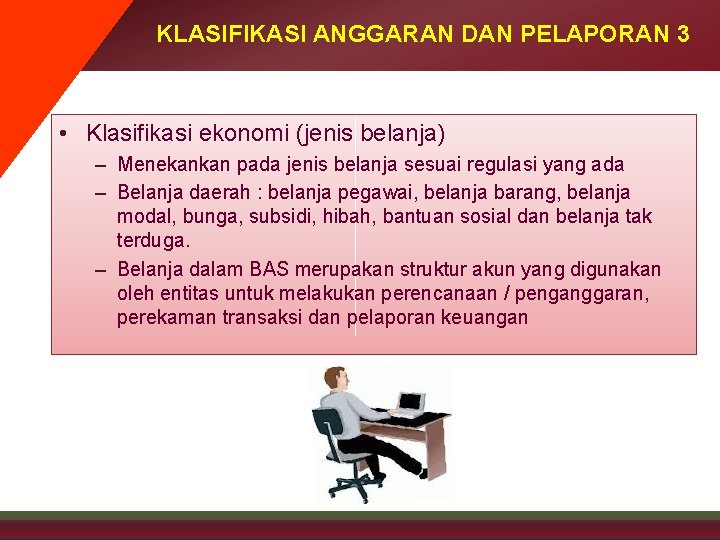 KLASIFIKASI ANGGARAN DAN PELAPORAN 3

• Klasifikasi ekonomi (jenis belanja)

– Menekankan pada jenis belanja sesuai regulasi yang ada

– Belanja daerah : belanja pegawai, belanja barang, belanja modal, bunga, subsidi, hibah, bantuan sosial dan belanja tak terduga.

– Belanja dalam BAS merupakan struktur akun yang digunakan oleh entitas untuk melakukan perencanaan / penganggaran, perekaman transaksi dan pelaporan keuangan